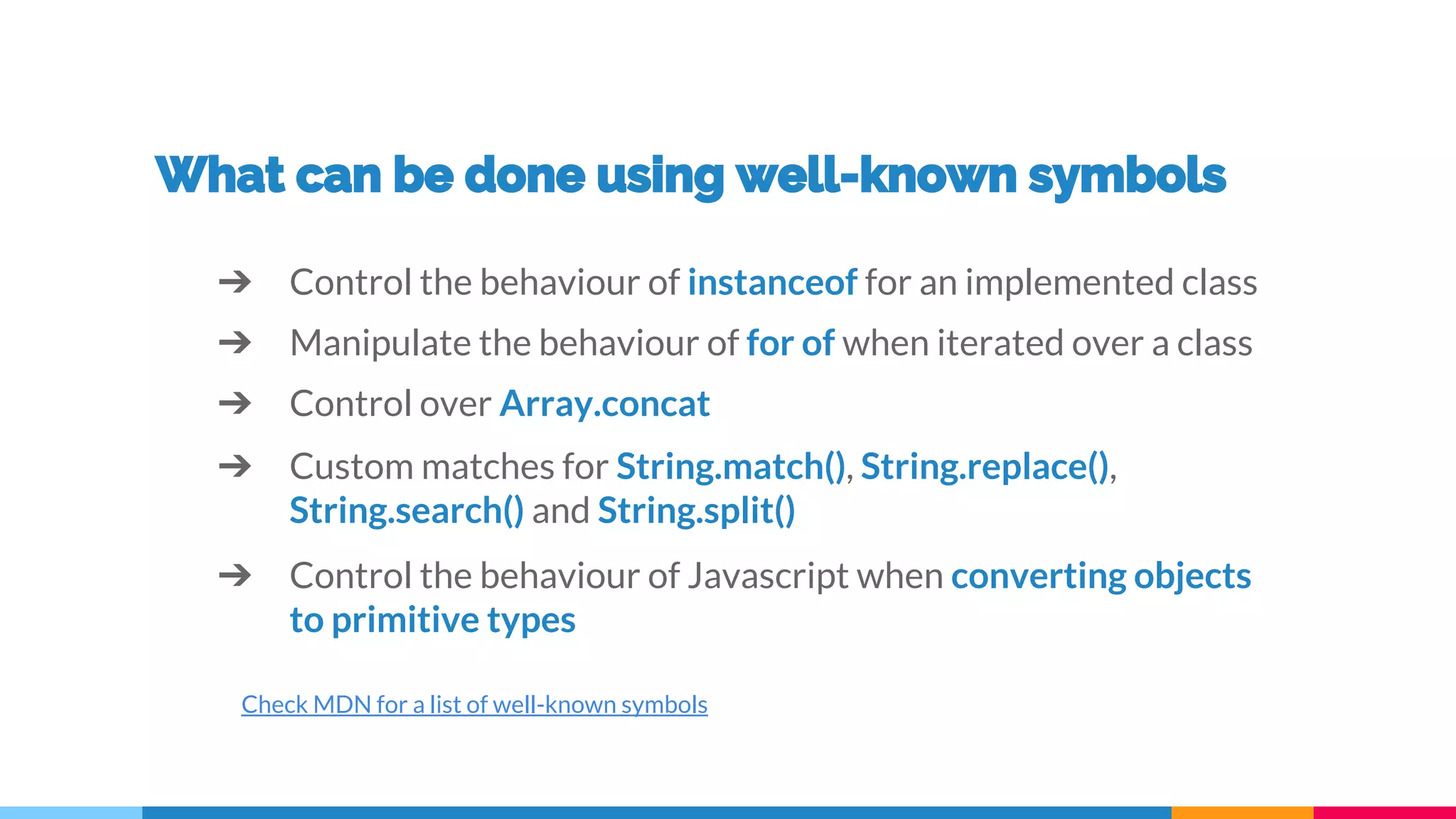 What can be done using well-known symbols

➔ Control the behaviour of instanceof for an implemented class

➔ Manipulate the behaviour of for of when iterated over a class

➔ Control over Array.concat

➔ Custom matches for String.match(), String.replace(), String.search() and String.split()

➔ Control the behaviour of Javascript when converting objects to primitive types

Check MDN for a list of well-known symbols